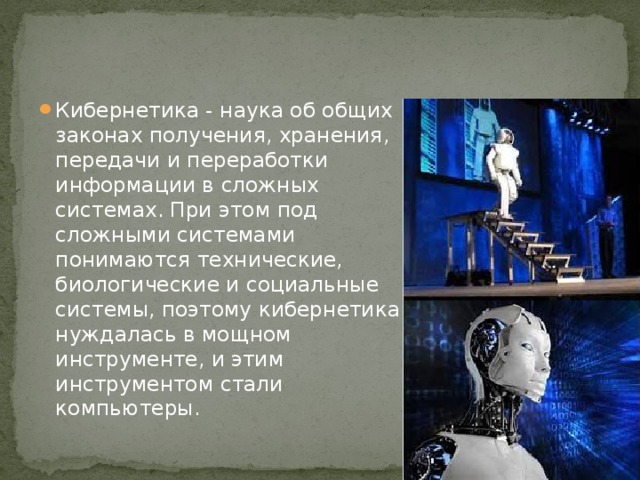 Кибернетика - наука об общих законах получения, хранения, передачи и переработки информации в сложных системах. При этом под сложными системами понимаются технические, биологические и социальные системы, поэтому кибернетика нуждалась в мощном инструменте, и этим инструментом стали компьютеры.